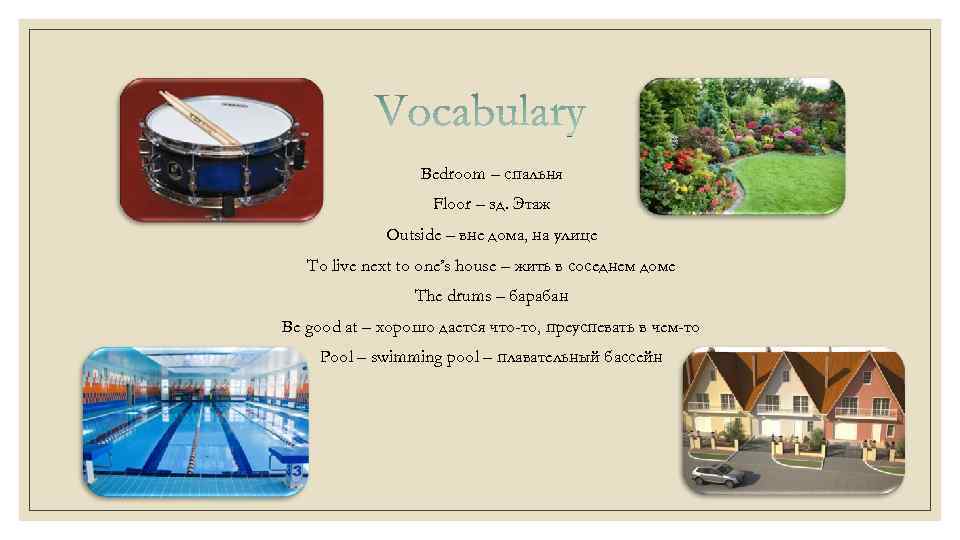 Vocabulary

Bedroom – спальня

Floor – зд. Этаж

Outside – вне дома, на улице

To live next to one's house – жить в соседнем доме

The drums – барабан

Be good at – хорошо дается что-то, преуспевать в чем-то

Pool – swimming pool – плавательный бассейн